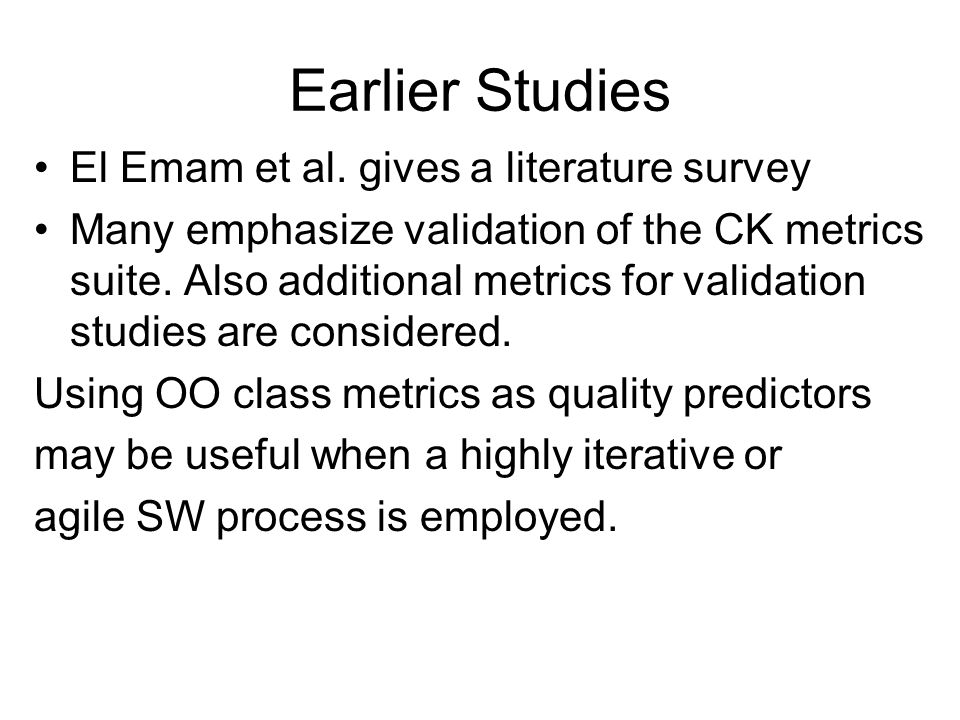 Earlier Studies

• El Emam et al. gives a literature survey
• Many emphasize validation of the CK metrics suite. Also additional metrics for validation studies are considered.

Using OO class metrics as quality predictors may be useful when a highly iterative or agile SW process is employed.